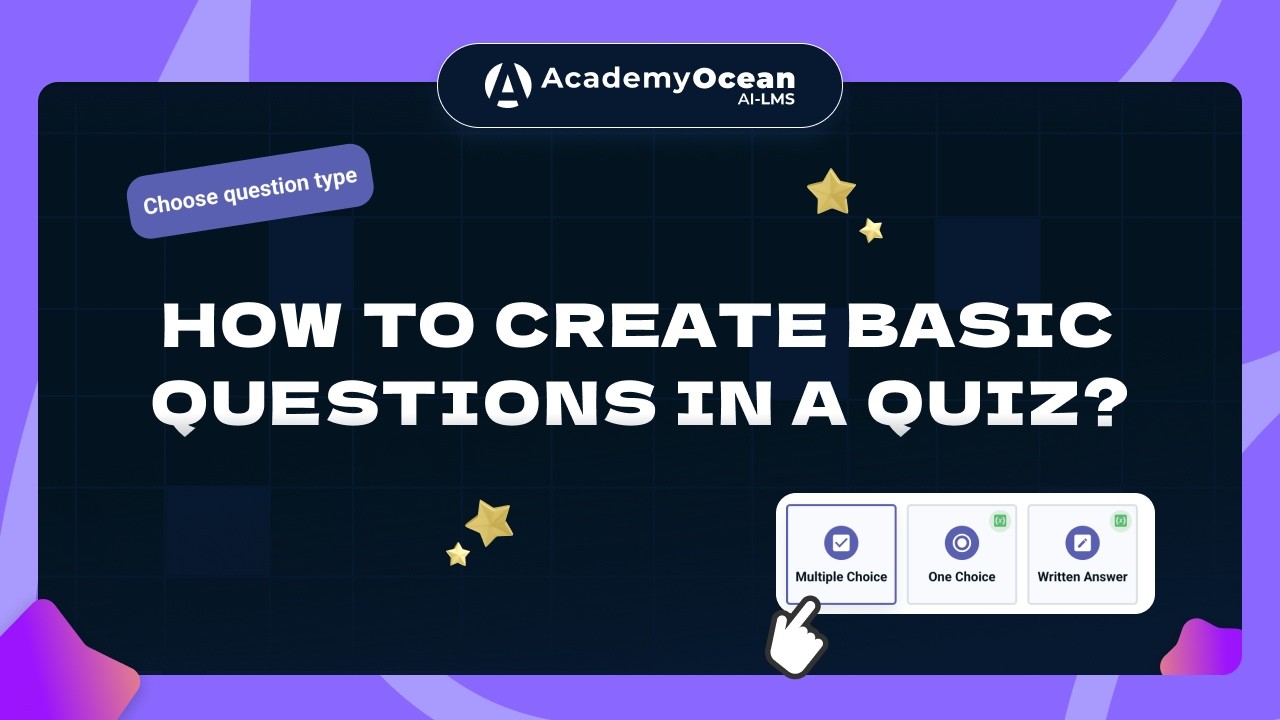 AcademyOcean
AI-LMS

Choose question type

HOW TO CREATE BASIC QUESTIONS IN A QUIZ?

Multiple Choice
One Choice
Written Answer